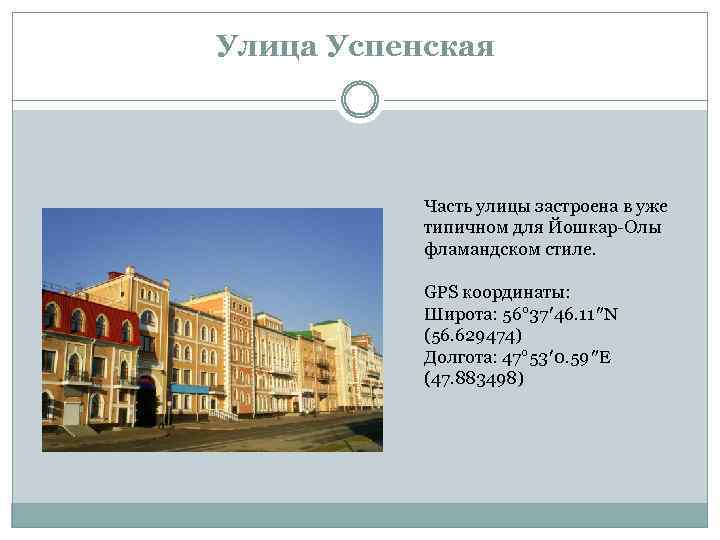 Улица Успенская

Часть улицы застроена в уже типичном для Йошкар-Олы фламандском стиле.

GPS координаты:
Широта: 56°37′46.11″N (56.629474)
Долгота: 47°53′0.59″E (47.883498)